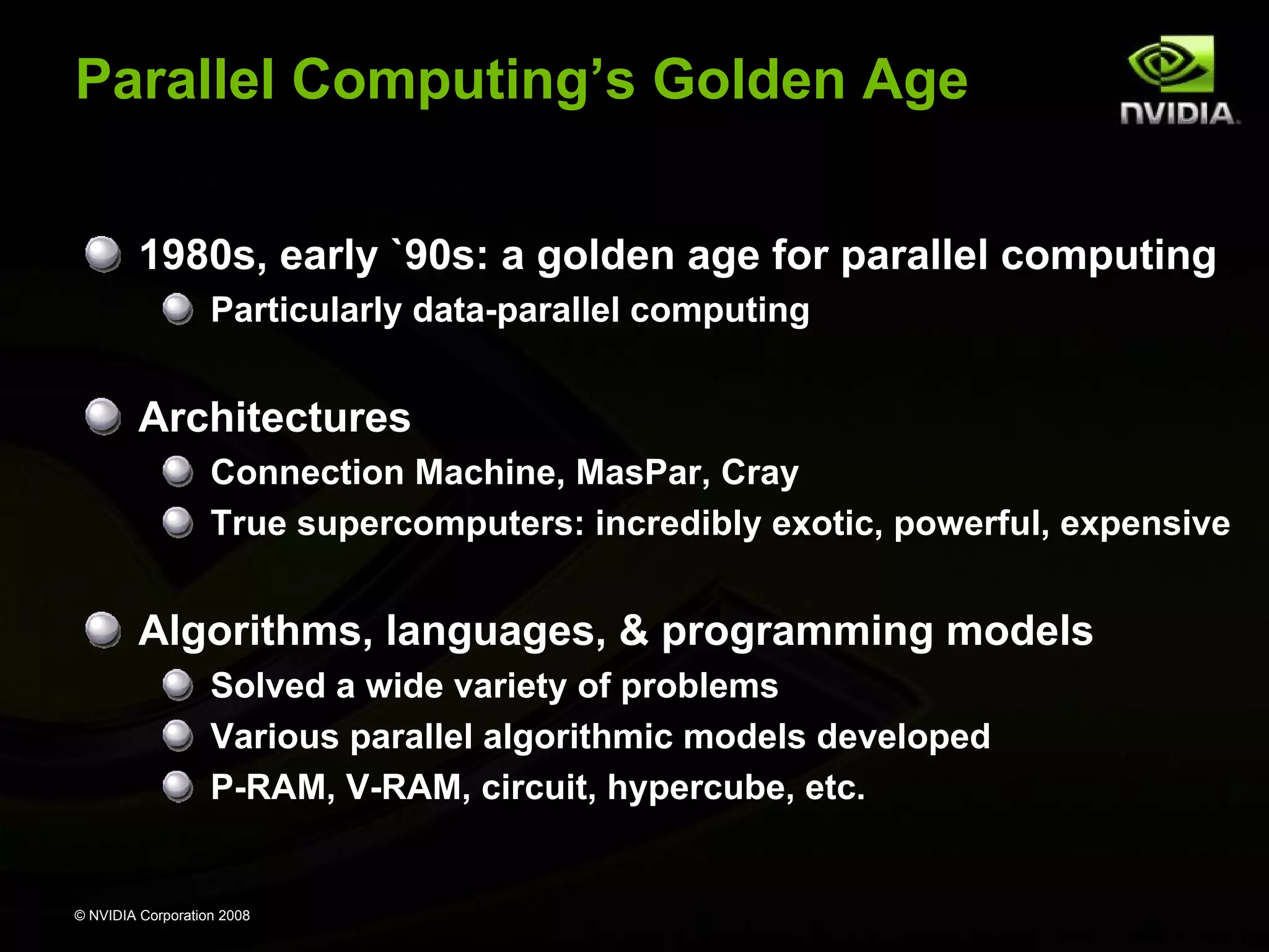 Parallel Computing's Golden Age

NVIDIA.

1980s, early `90s: a golden age for parallel computing

Particularly data-parallel computing

Architectures

Connection Machine, MasPar, Cray

True supercomputers: incredibly exotic, powerful, expensive

Algorithms, languages, & programming models

Solved a wide variety of problems

Various parallel algorithmic models developed

P-RAM, V-RAM, circuit, hypercube, etc.

© NVIDIA Corporation 2008